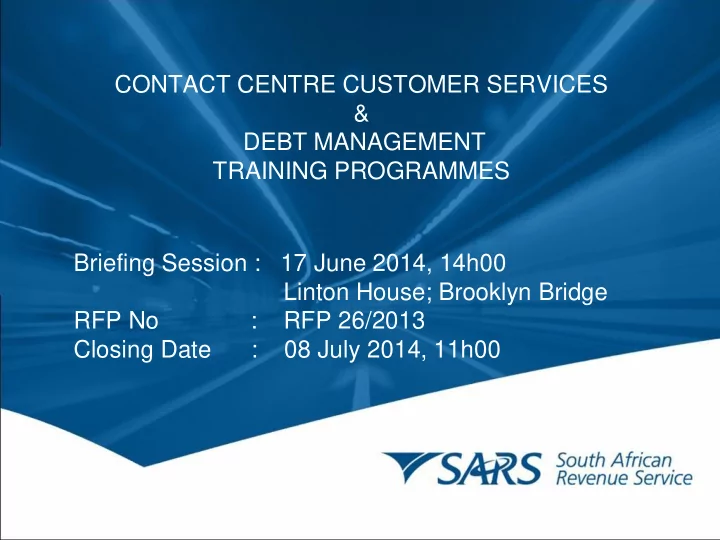 CONTACT CENTRE CUSTOMER SERVICES
&
DEBT MANAGEMENT
TRAINING PROGRAMMES

Briefing Session : 17 June 2014, 14h00
Linton House; Brooklyn Bridge
RFP No : RFP 26/2013
Closing Date : 08 July 2014, 11h00

SARS South African Revenue Service